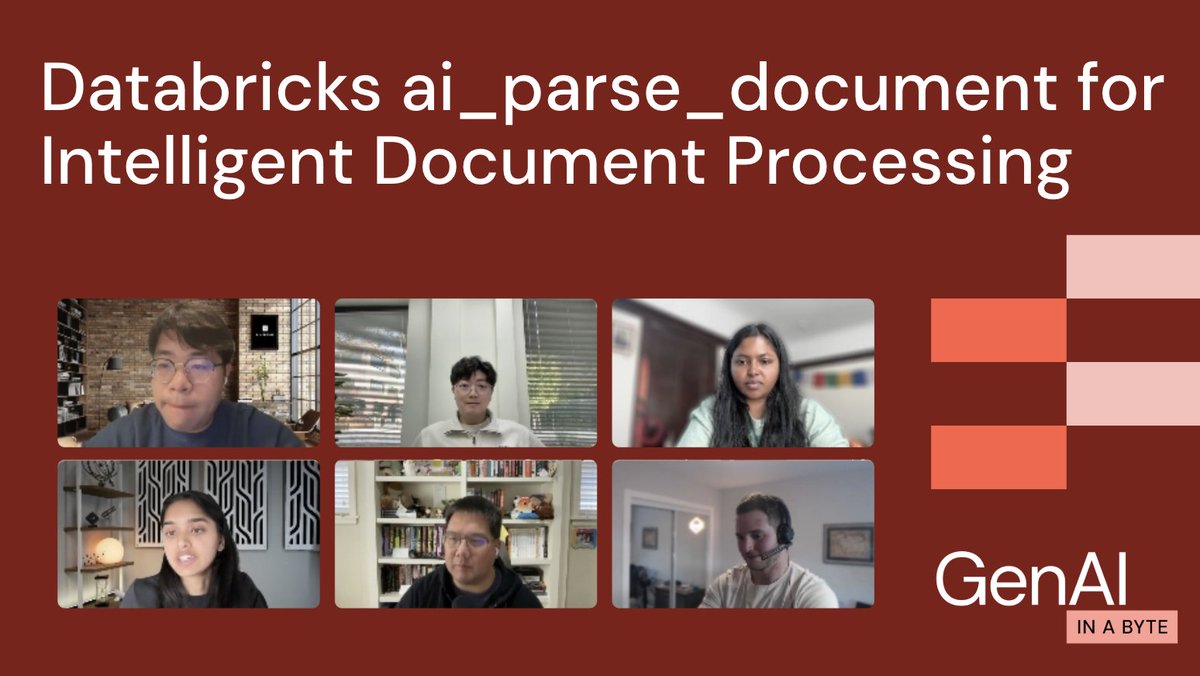 Databricks ai_parse_document for Intelligent Document Processing

GenAI
IN A BYTE